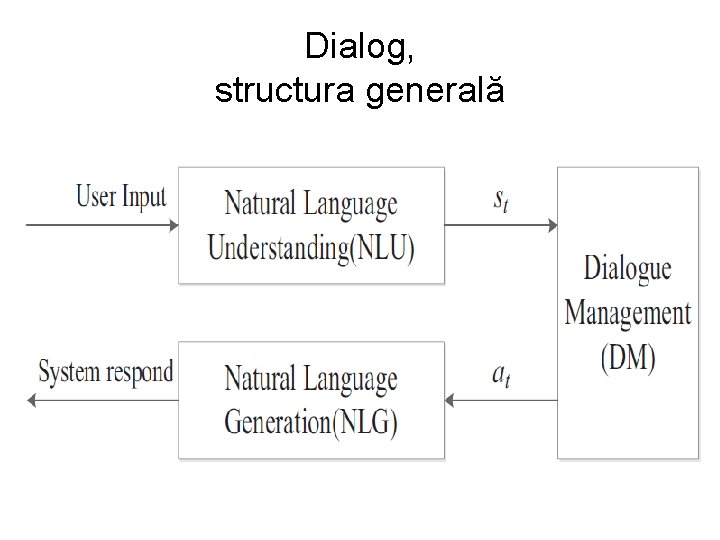 Dialog,
structura generală

User Input

Natural Language Understanding(NLU)

$s_t$

Dialogue Management (DM)

System respond

Natural Language Generation(NLG)

$a_t$